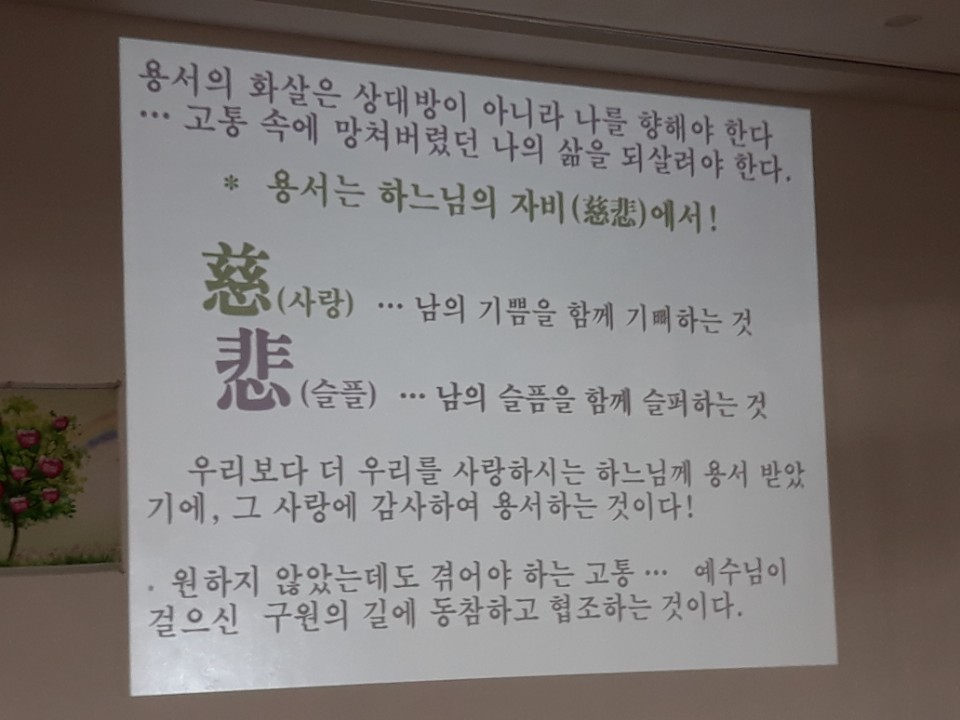 용서의 화살은 상대방이 아니라 나를 향해야 한다
… 고통 속에 망쳐버렸던 나의 삶을 되살려야 한다.

* 용서는 하느님의 자비(慈悲)에서!

慈(사랑) … 남의 기쁨을 함께 기뻐하는 것
悲(슬플) … 남의 슬픔을 함께 슬퍼하는 것

우리보다 더 우리를 사랑하시는 하느님께 용서 받았기에, 그 사랑에 감사하여 용서하는 것이다!

. 원하지 않았는데도 겪어야 하는 고통 … 예수님이 걸으신 구원의 길에 동참하고 협조하는 것이다.